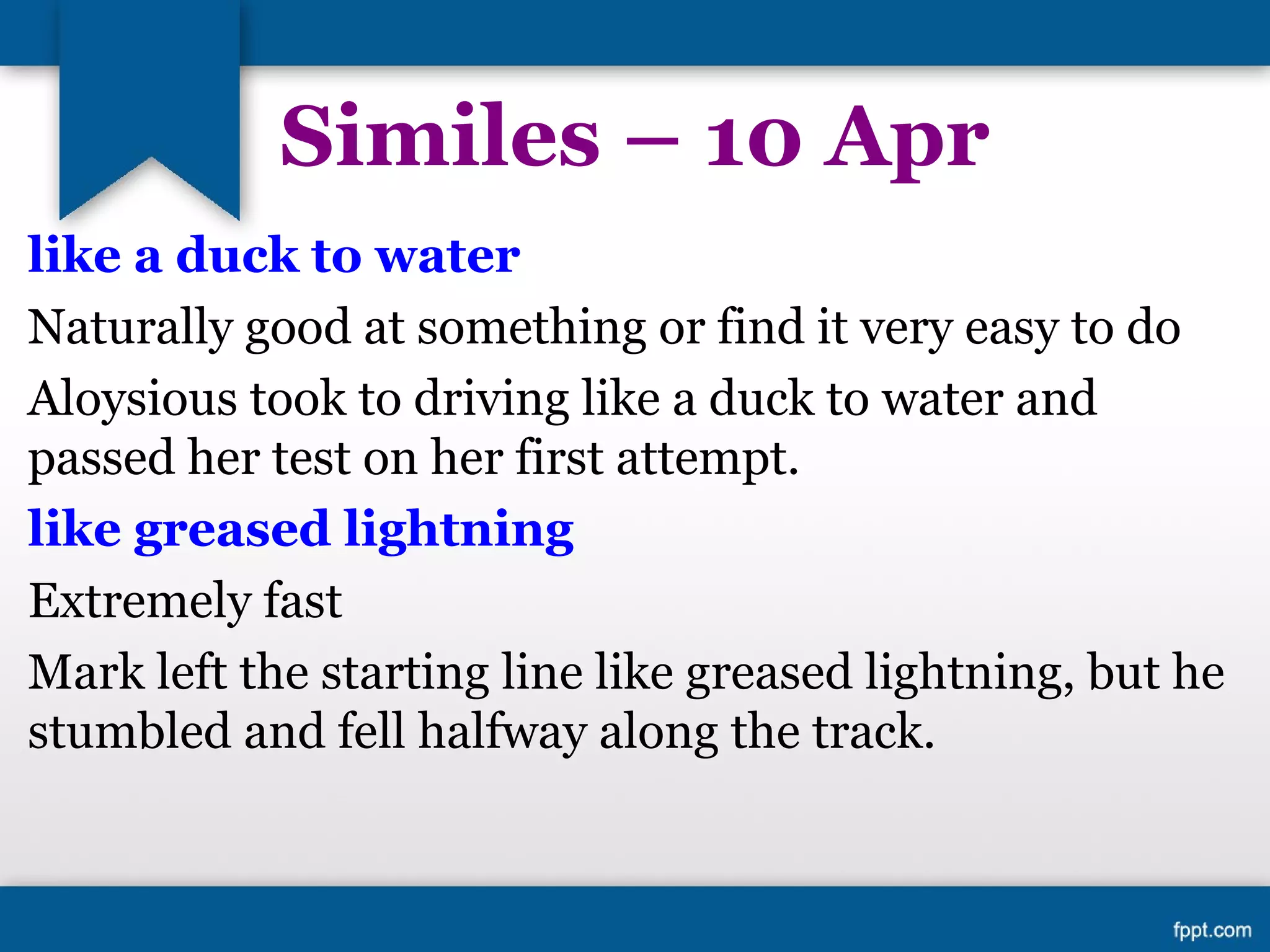 Similes – 10 Apr

like a duck to water

Naturally good at something or find it very easy to do

Aloysious took to driving like a duck to water and passed her test on her first attempt.

like greased lightning

Extremely fast

Mark left the starting line like greased lightning, but he stumbled and fell halfway along the track.

fppt.com